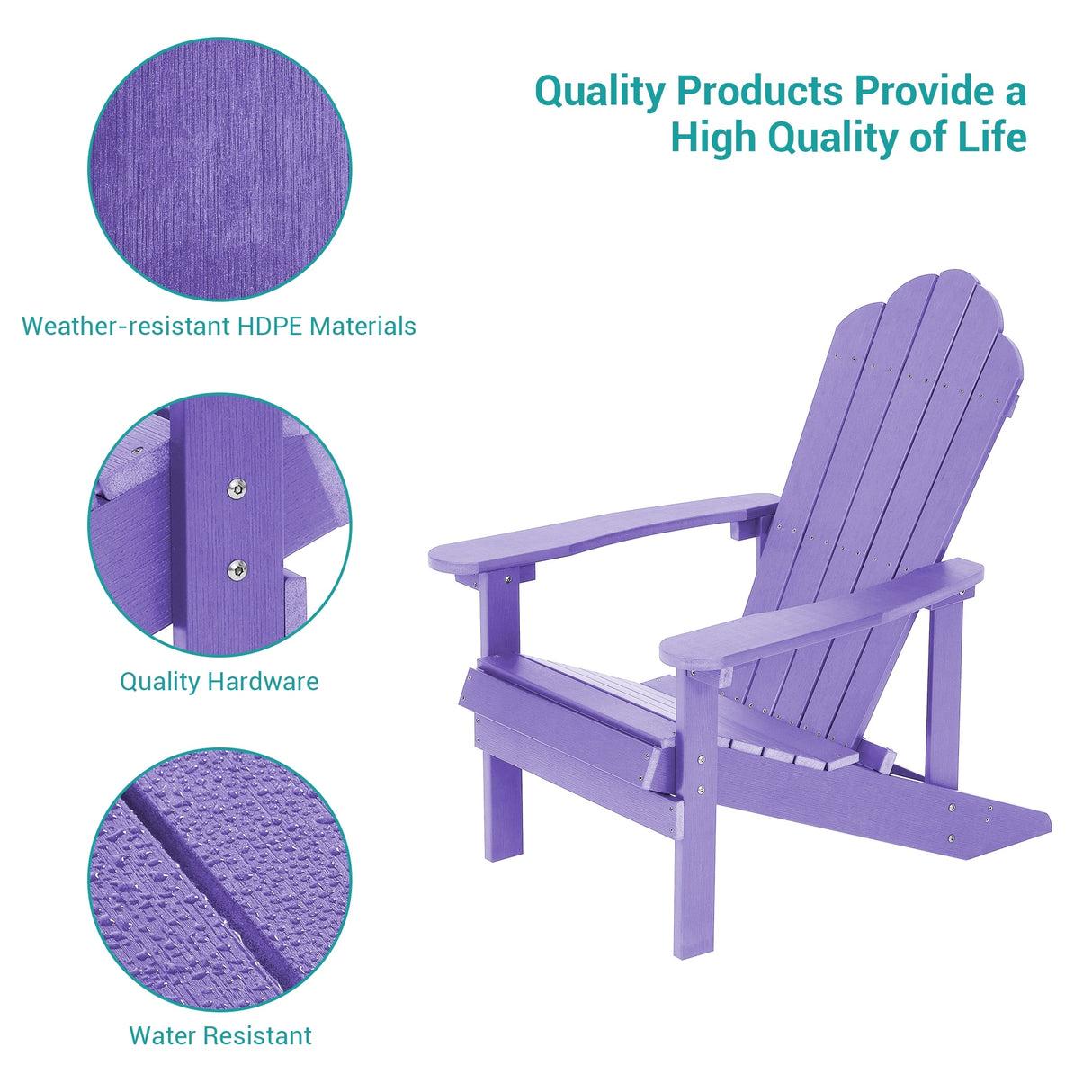 Quality Products Provide a High Quality of Life

Weather-resistant HDPE Materials

Quality Hardware

Water Resistant